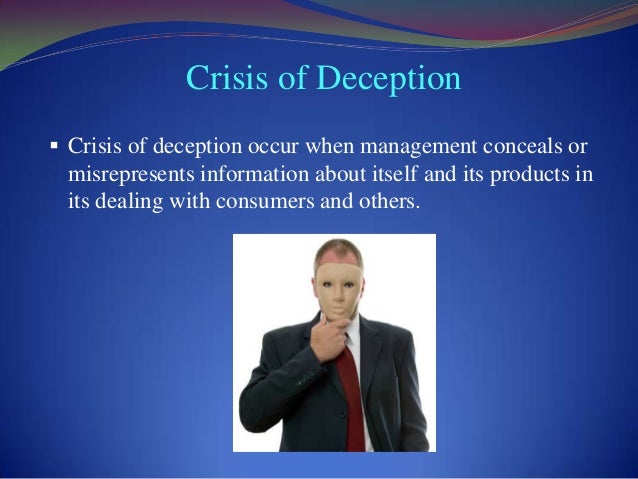 Crisis of Deception

▪ Crisis of deception occur when management conceals or misrepresents information about itself and its products in its dealing with consumers and others.